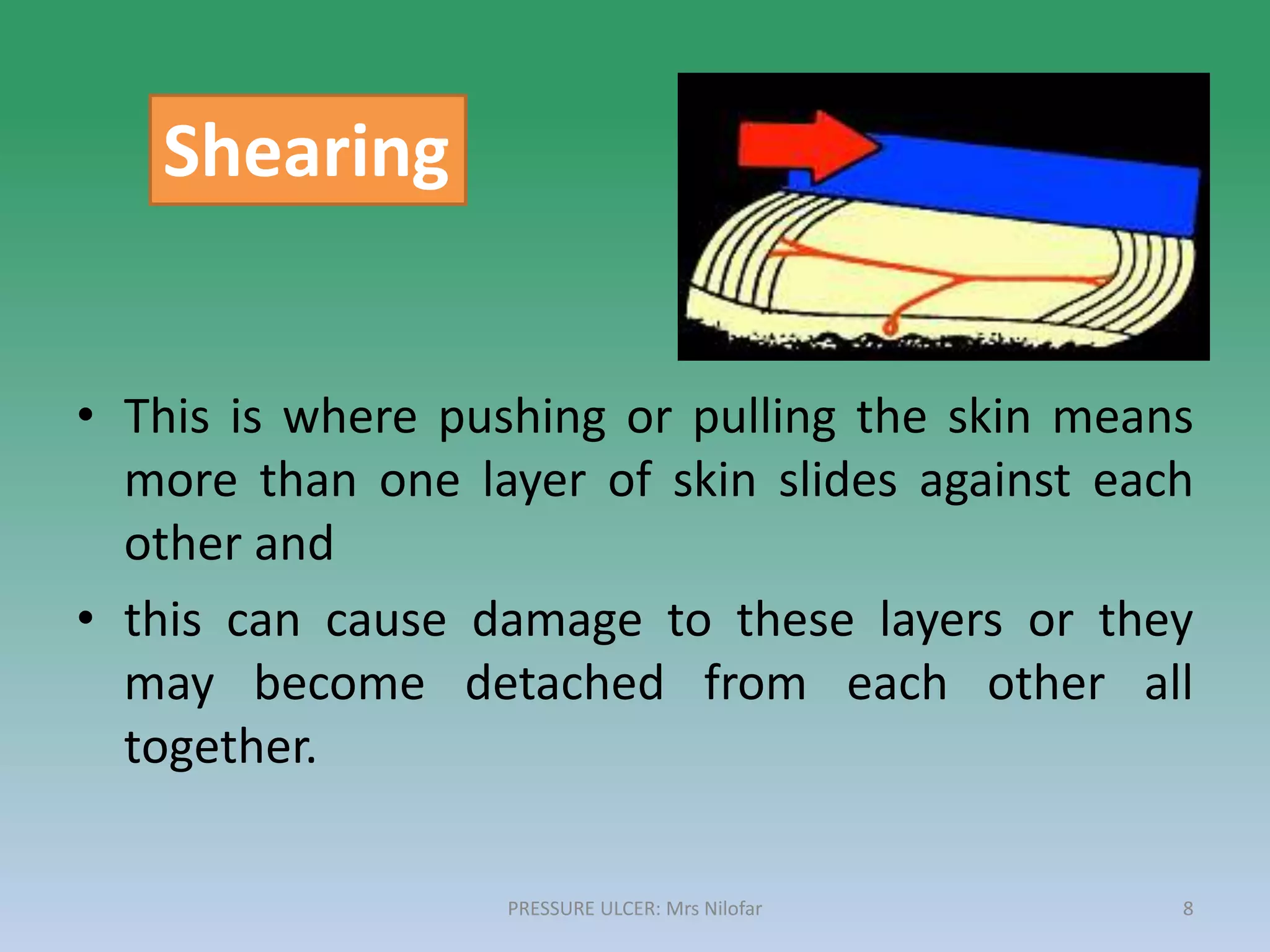 Shearing

• This is where pushing or pulling the skin means more than one layer of skin slides against each other and

• this can cause damage to these layers or they may become detached from each other all together.

PRESSURE ULCER: Mrs Nilofar

8